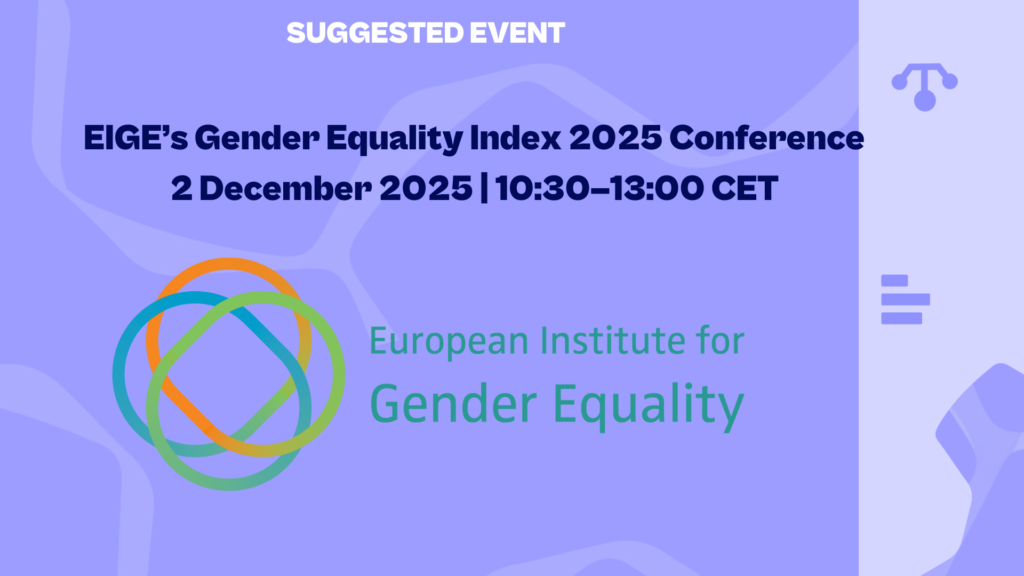 SUGGESTED EVENT

EIGE's Gender Equality Index 2025 Conference
2 December 2025 | 10:30–13:00 CET

European Institute for
Gender Equality